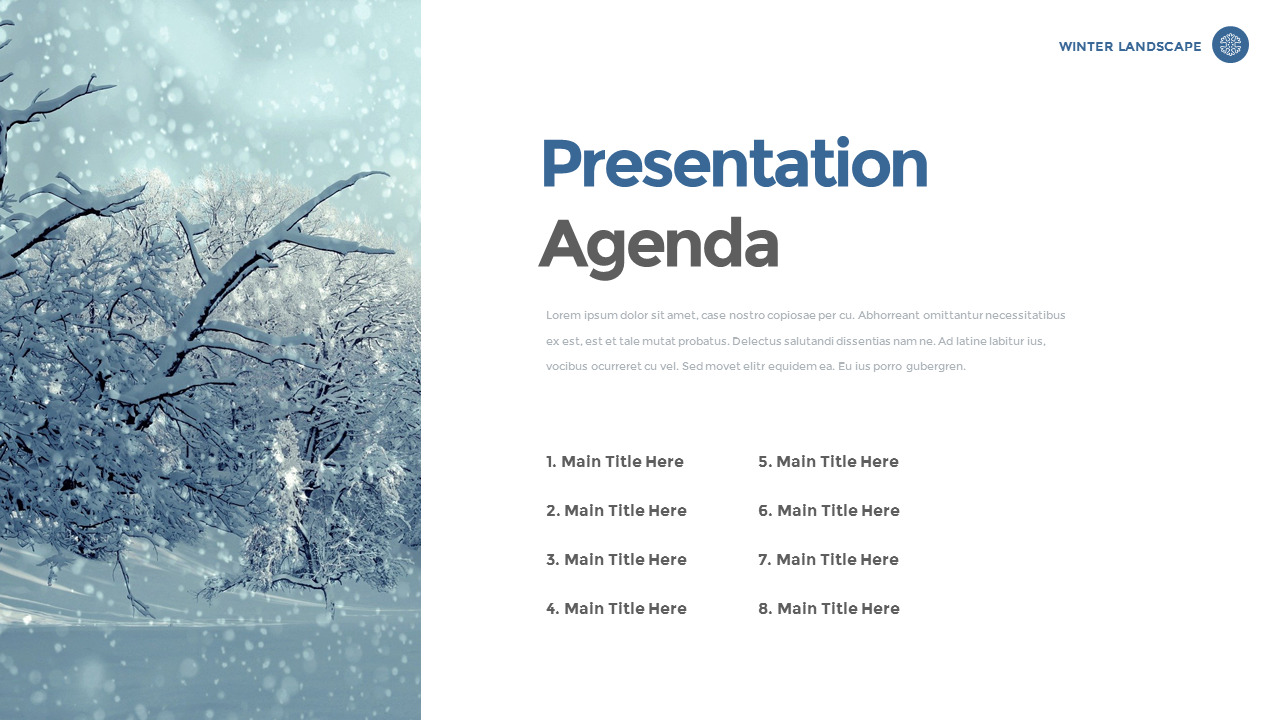 WINTER LANDSCAPE

Presentation
Agenda

Lorem ipsum dolor sit amet, case nostro copiosae per cu. Abhorreant omittantur necessitatibus ex est, est et tale mutat probatus. Delectus salutandi dissentias nam ne. Ad latine labitur ius, vocibus ocurreret cu vel. Sed movet elitr equidem ea. Eu ius porro gubergren.

1. Main Title Here
2. Main Title Here
3. Main Title Here
4. Main Title Here

5. Main Title Here
6. Main Title Here
7. Main Title Here
8. Main Title Here